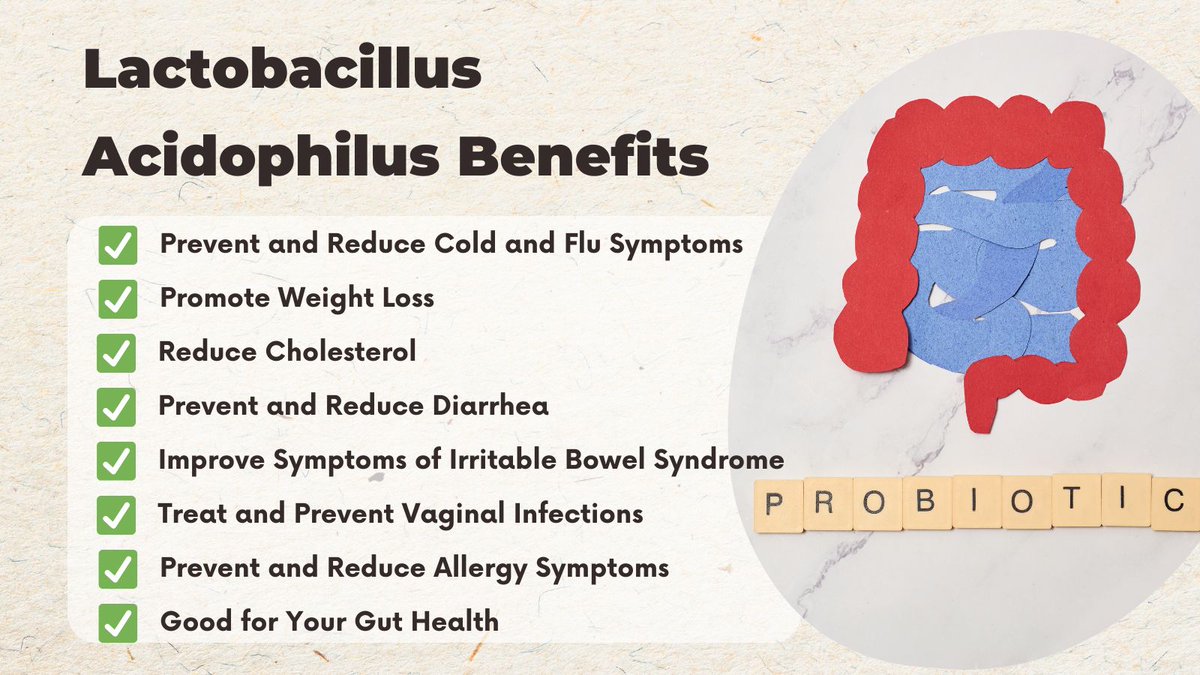 Lactobacillus Acidophilus Benefits

Prevent and Reduce Cold and Flu Symptoms
Promote Weight Loss
Reduce Cholesterol
Prevent and Reduce Diarrhea
Improve Symptoms of Irritable Bowel Syndrome
Treat and Prevent Vaginal Infections
Prevent and Reduce Allergy Symptoms
Good for Your Gut Health

PROBIOTIC